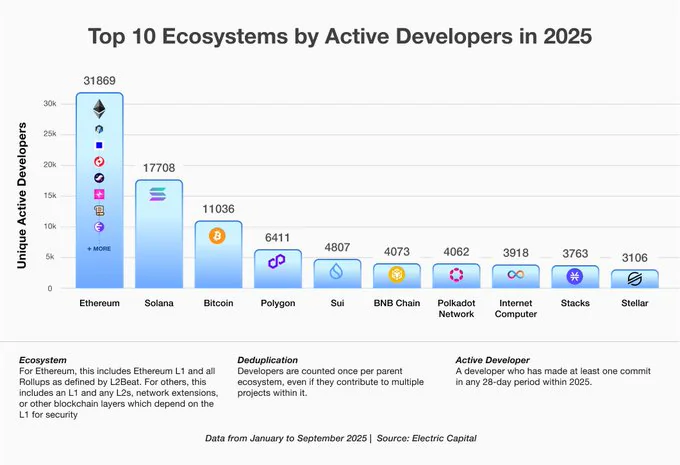 Top 10 Ecosystems by Active Developers in 2025

Unique Active Developers

30k
25k
20k
15k
10k
5k
0

31869
+ MORE
17708
11036
6411
4807
4073
4062
3918
3763
3106

Ethereum
Solana
Bitcoin
Polygon
Sui
BNB Chain
Polkadot Network
Internet Computer
Stacks
Stellar

Ecosystem
For Ethereum, this includes Ethereum L1 and all Rollups as defined by L2Beat. For others, this includes an L1 and any L2s, network extensions, or other blockchain layers which depend on the L1 for security

Deduplication
Developers are counted once per parent ecosystem, even if they contribute to multiple projects within it.

Active Developer
A developer who has made at least one commit in any 28-day period within 2025.

Data from January to September 2025 | Source: Electric Capital